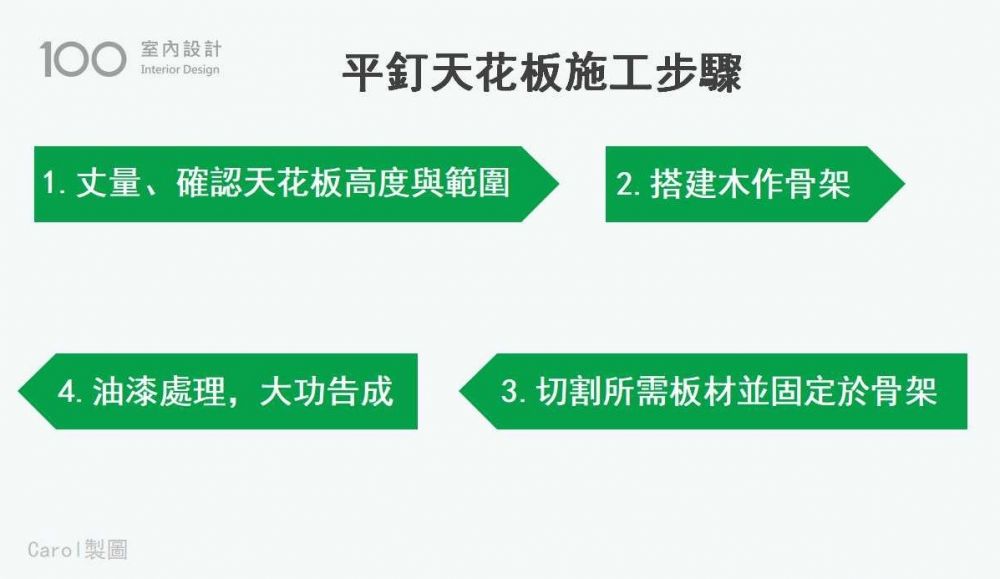 100 室內設計
Interior Design

平釘天花板施工步驟

1. 丈量、確認天花板高度與範圍

2. 搭建木作骨架

3. 切割所需板材並固定於骨架

4. 油漆處理，大功告成

Carol製圖